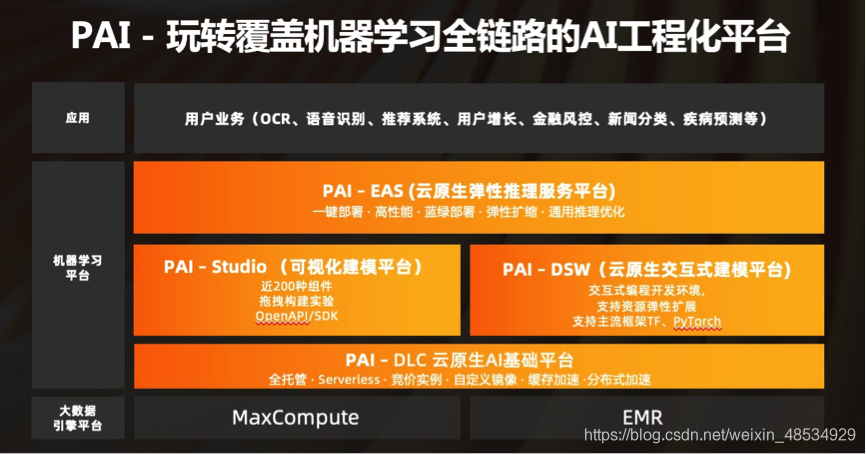 PAI - 玩转覆盖机器学习全链路的AI工程化平台

应用

用户业务（OCR、语音识别、推荐系统、用户增长、金融风控、新闻分类、疾病预测等）

机器学习平台

PAI - EAS (云原生弹性推理服务平台)
一键部署 · 高性能 · 蓝绿部署 · 弹性扩缩 · 通用推理优化

PAI - Studio （可视化建模平台）
近200种组件
拖拽构建实验
OpenAPI/SDK

PAI - DSW（云原生交互式建模平台）
交互式编程开发环境，
支持资源弹性扩展
支持主流框架TF、PyTorch

PAI - DLC 云原生AI基础平台
全托管 · Serverless · 竞价实例 · 自定义镜像 · 缓存加速 · 分布式加速

大数据引擎平台

MaxCompute

EMR

https://blog.csdn.net/weixin_48534929